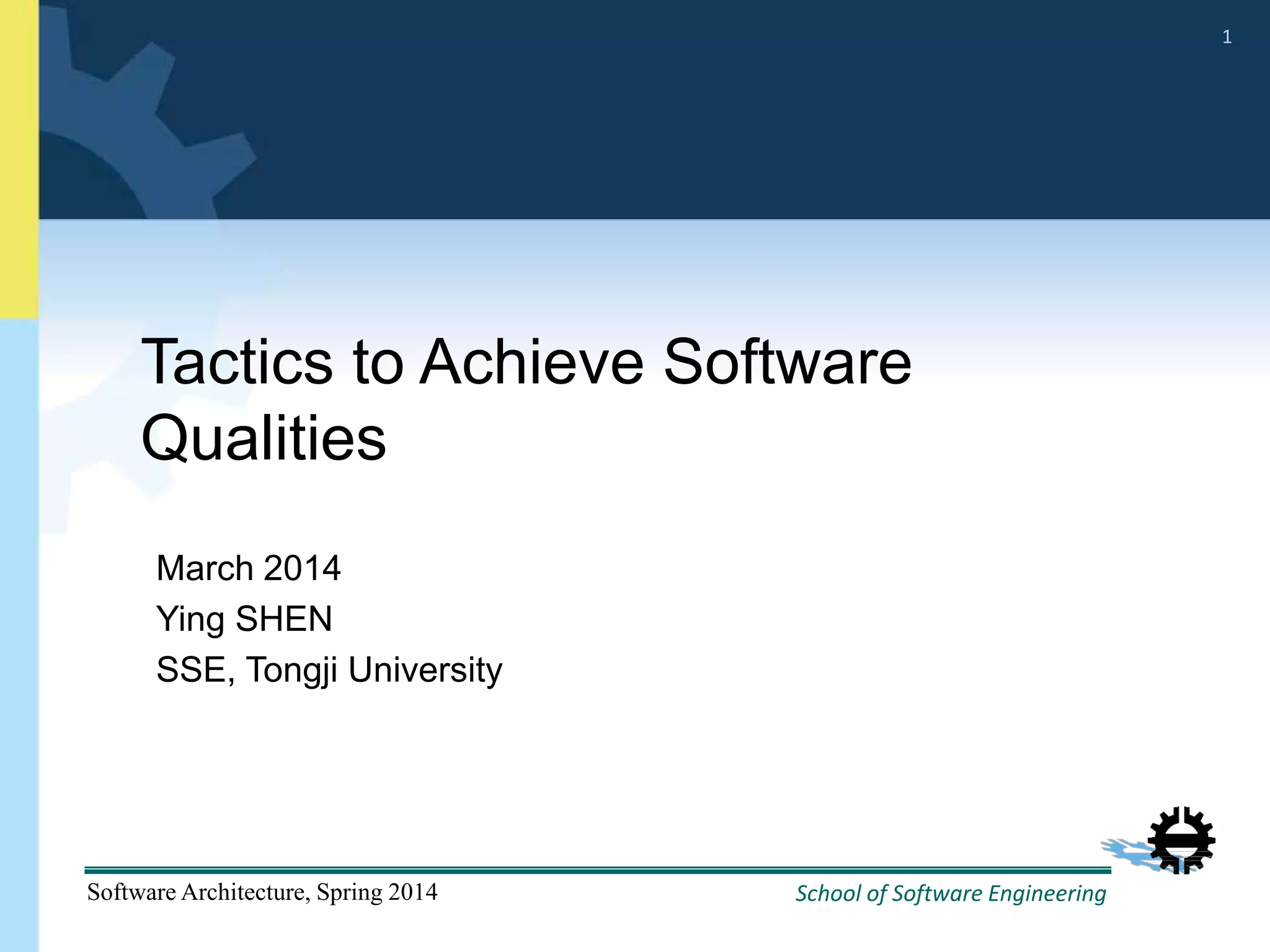 1

Tactics to Achieve Software Qualities

March 2014
Ying SHEN
SSE, Tongji University

Software Architecture, Spring 2014

School of Software Engineering